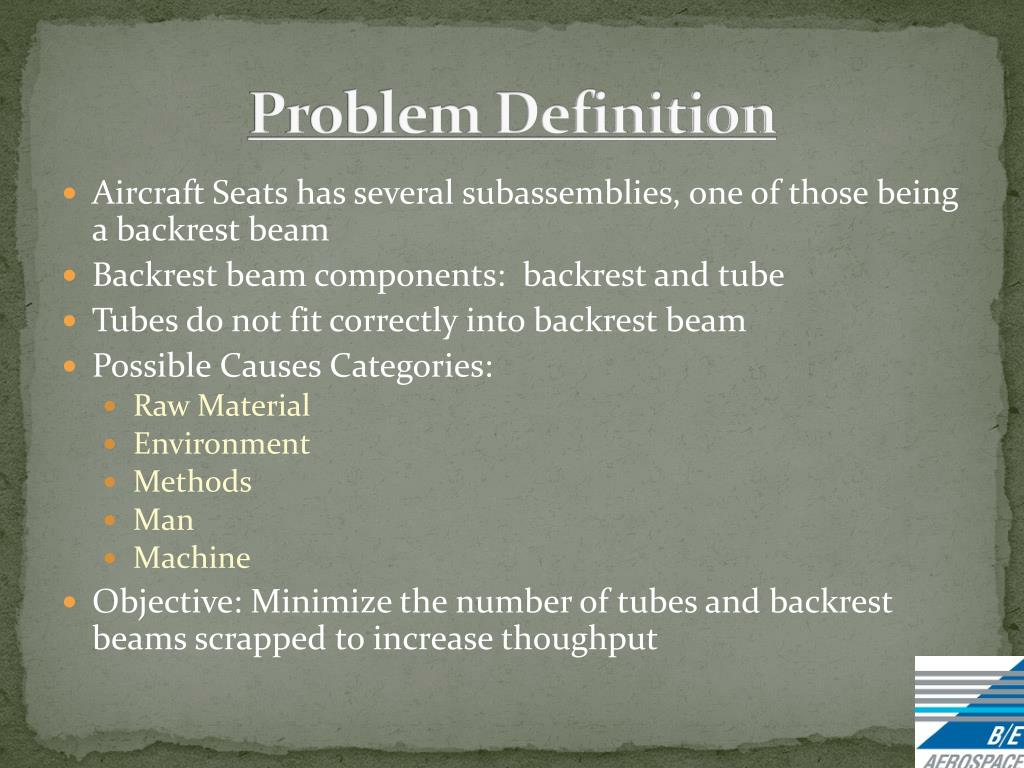 Problem Definition

- Aircraft Seats has several subassemblies, one of those being a backrest beam
- Backrest beam components: backrest and tube
- Tubes do not fit correctly into backrest beam
- Possible Causes Categories:
  - Raw Material
  - Environment
  - Methods
  - Man
  - Machine
- Objective: Minimize the number of tubes and backrest beams scrapped to increase thoughput

B/E
AEROSPACE